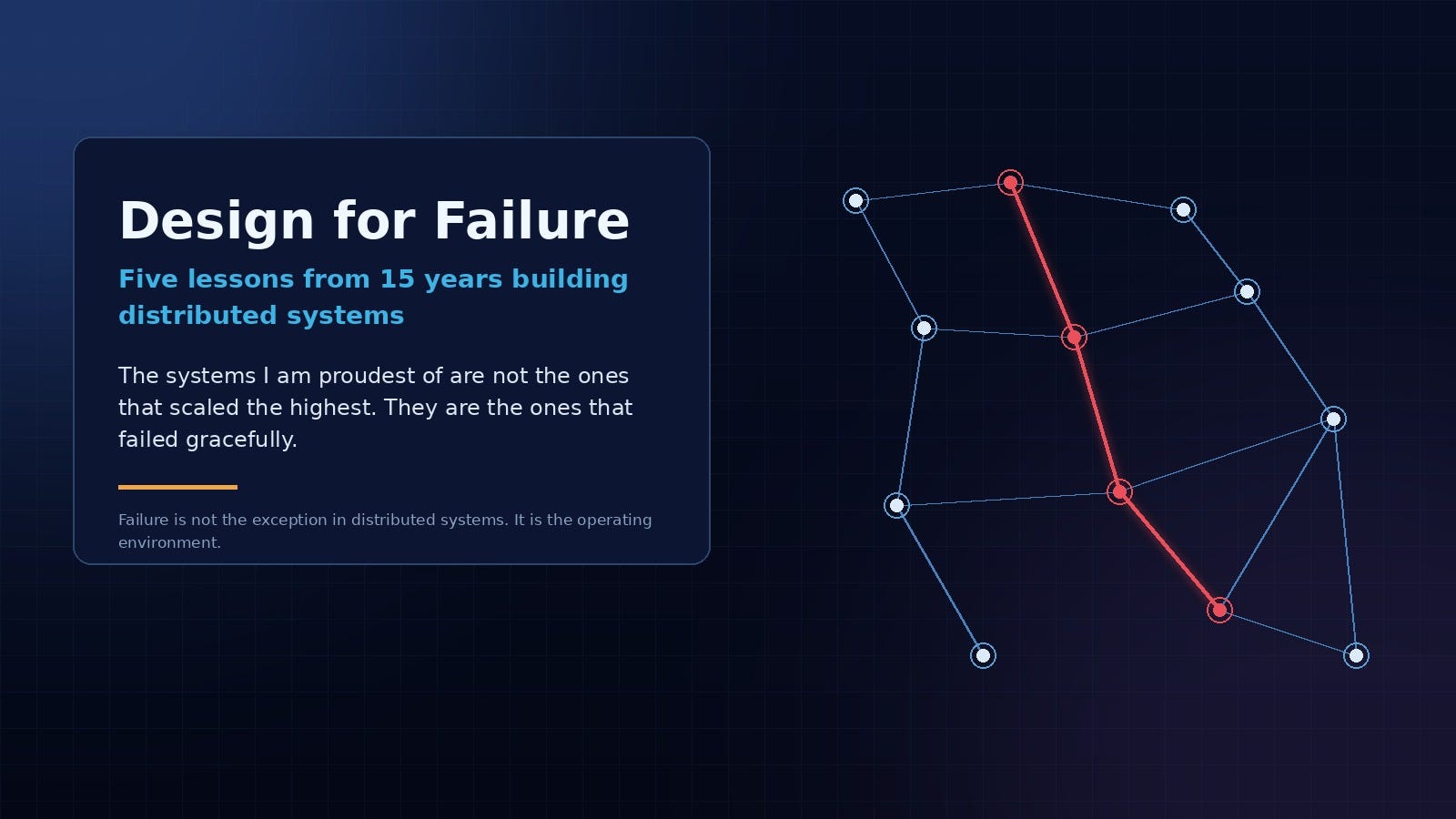 Design for Failure

Five lessons from 15 years building distributed systems

The systems I am proudest of are not the ones that scaled the highest. They are the ones that failed gracefully.

Failure is not the exception in distributed systems. It is the operating environment.